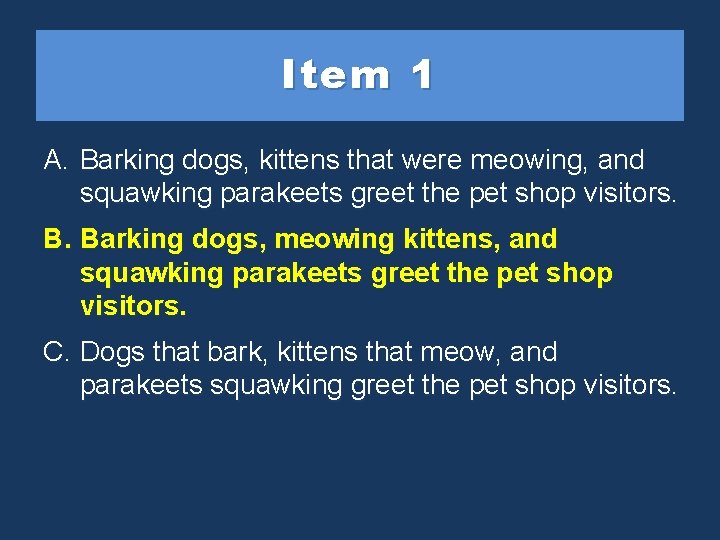 Item 1

A. Barking dogs, kittens that were meowing, and squawking parakeets greet the pet shop visitors.

B. Barking dogs, meowing kittens, and squawking parakeets greet the pet shop visitors.

C. Dogs that bark, kittens that meow, and parakeets squawking greet the pet shop visitors.